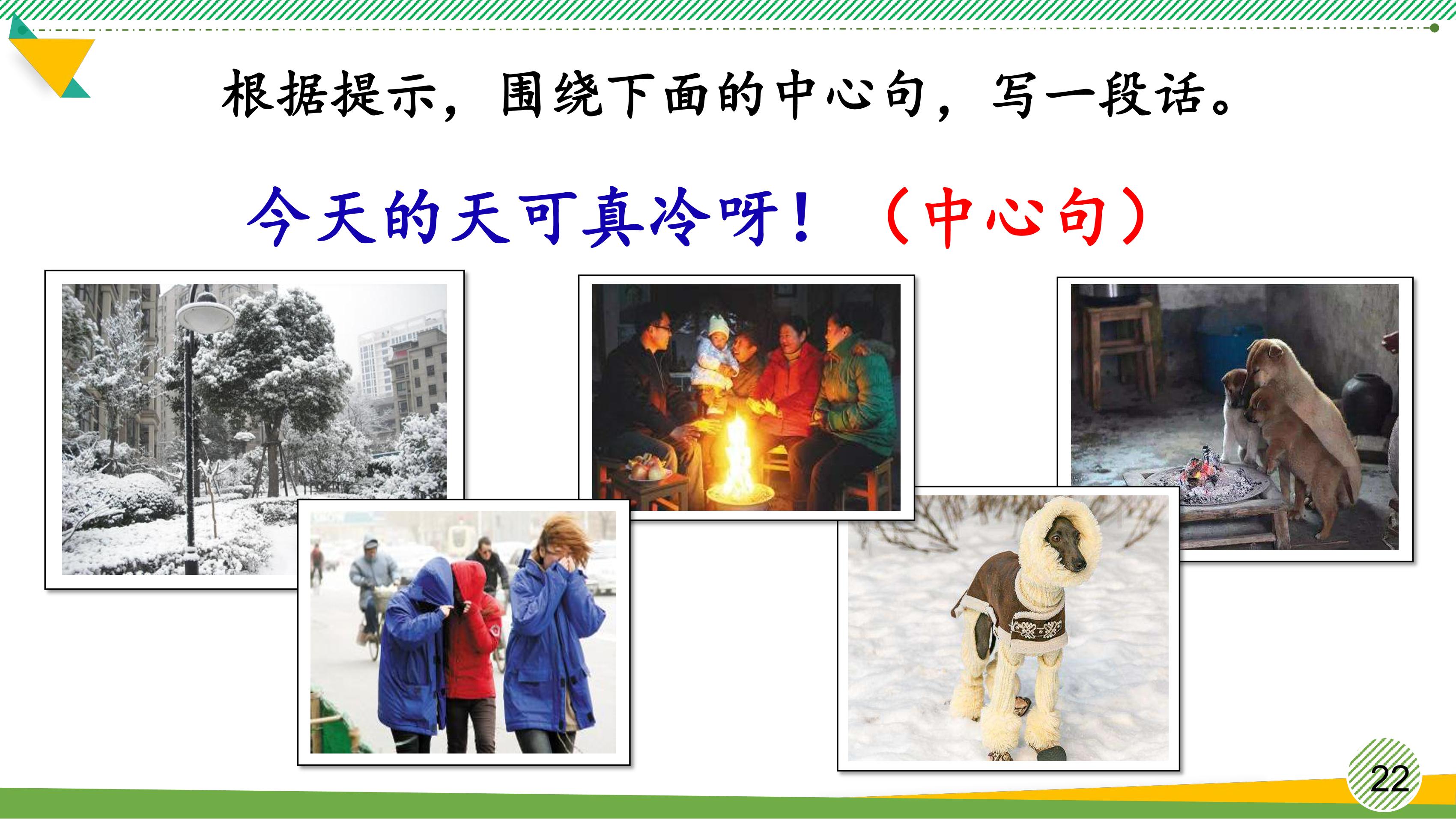 根据提示，围绕下面的中心句，写一段话。

今天的天可真冷呀！（中心句）

22